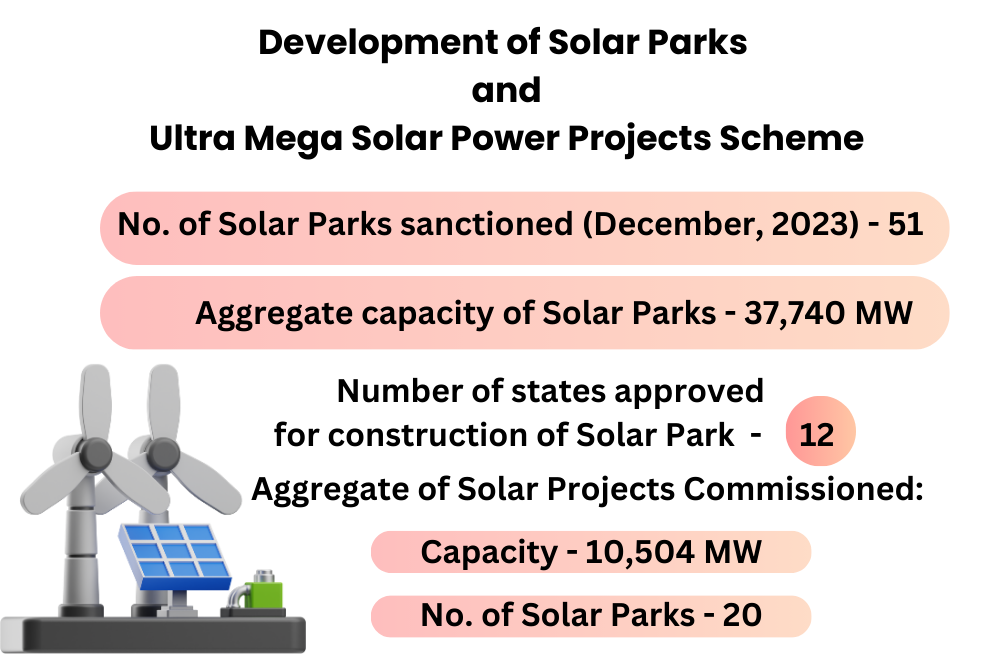 Development of Solar Parks
and
Ultra Mega Solar Power Projects Scheme

No. of Solar Parks sanctioned (December, 2023) - 51

Aggregate capacity of Solar Parks - 37,740 MW

Number of states approved for construction of Solar Park - 12

Aggregate of Solar Projects Commissioned:

Capacity - 10,504 MW

No. of Solar Parks - 20